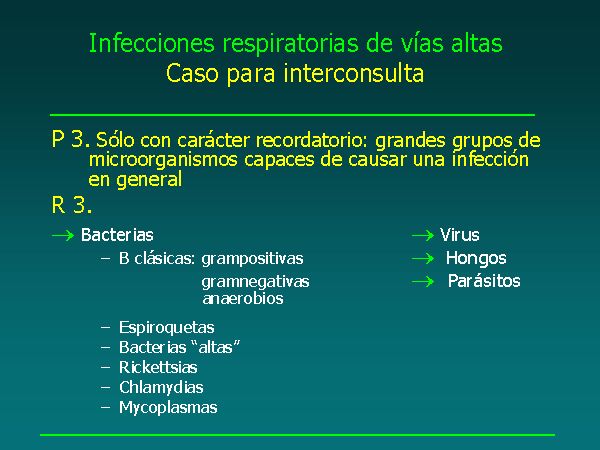 Infecciones respiratorias de vías altas
Caso para interconsulta

P 3. Sólo con carácter recordatorio: grandes grupos de microorganismos capaces de causar una infección en general

R 3.

→ Bacterias
– B clásicas: grampositivas
gramnegativas
anaerobios
– Espiroquetas
– Bacterias “altas”
– Rickettsias
– Chlamydias
– Mycoplasmas

→ Virus
→ Hongos
→ Parásitos